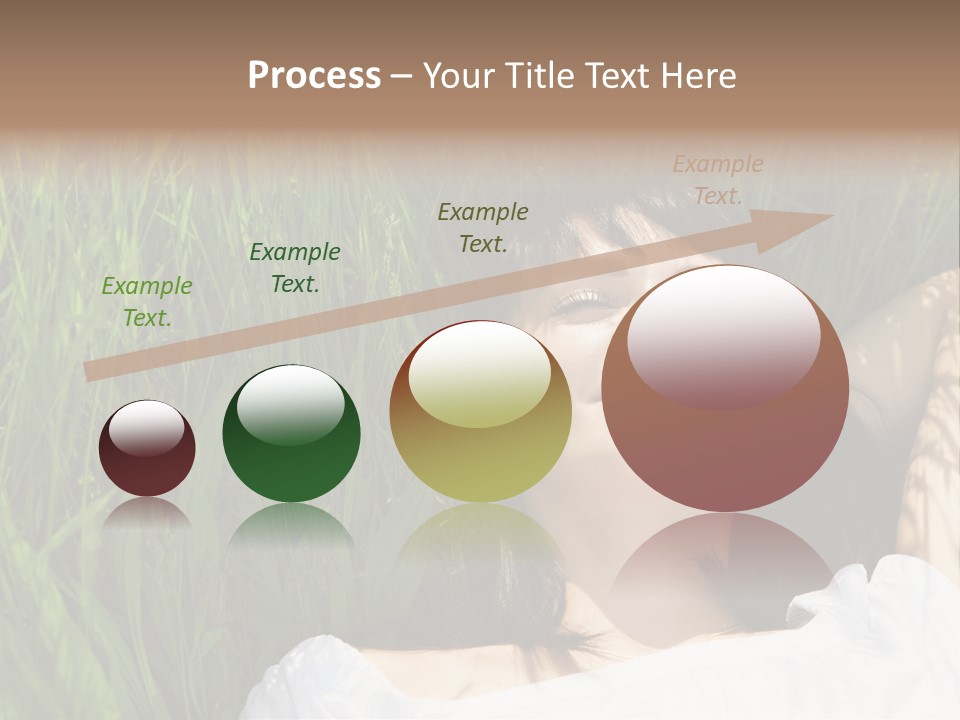 Process – Your Title Text Here

Example Text.

Example Text.

Example Text.

Example Text.